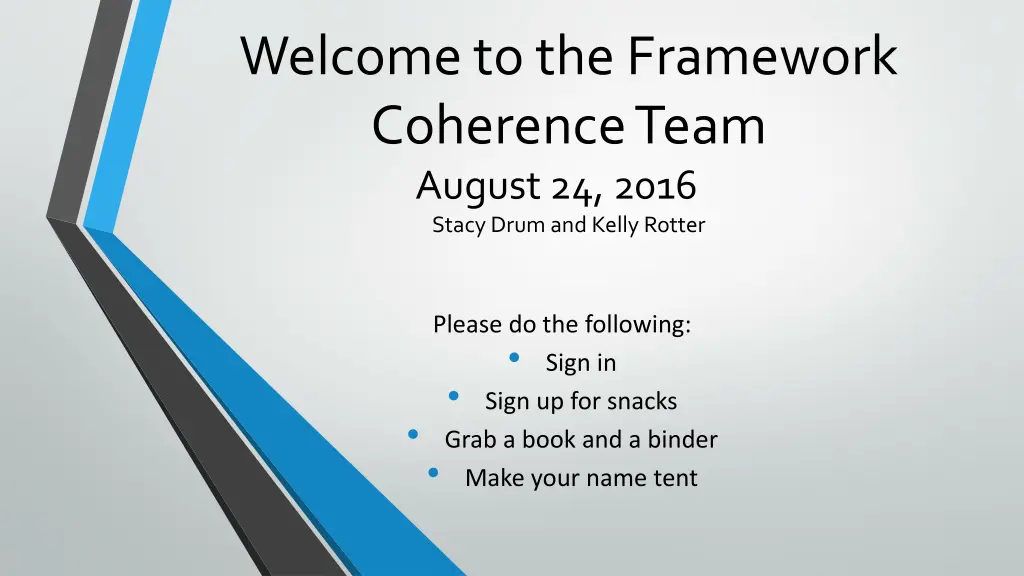 Welcome to the Framework Coherence Team
August 24, 2016
Stacy Drum and Kelly Rotter

Please do the following:
• Sign in
• Sign up for snacks
• Grab a book and a binder
• Make your name tent